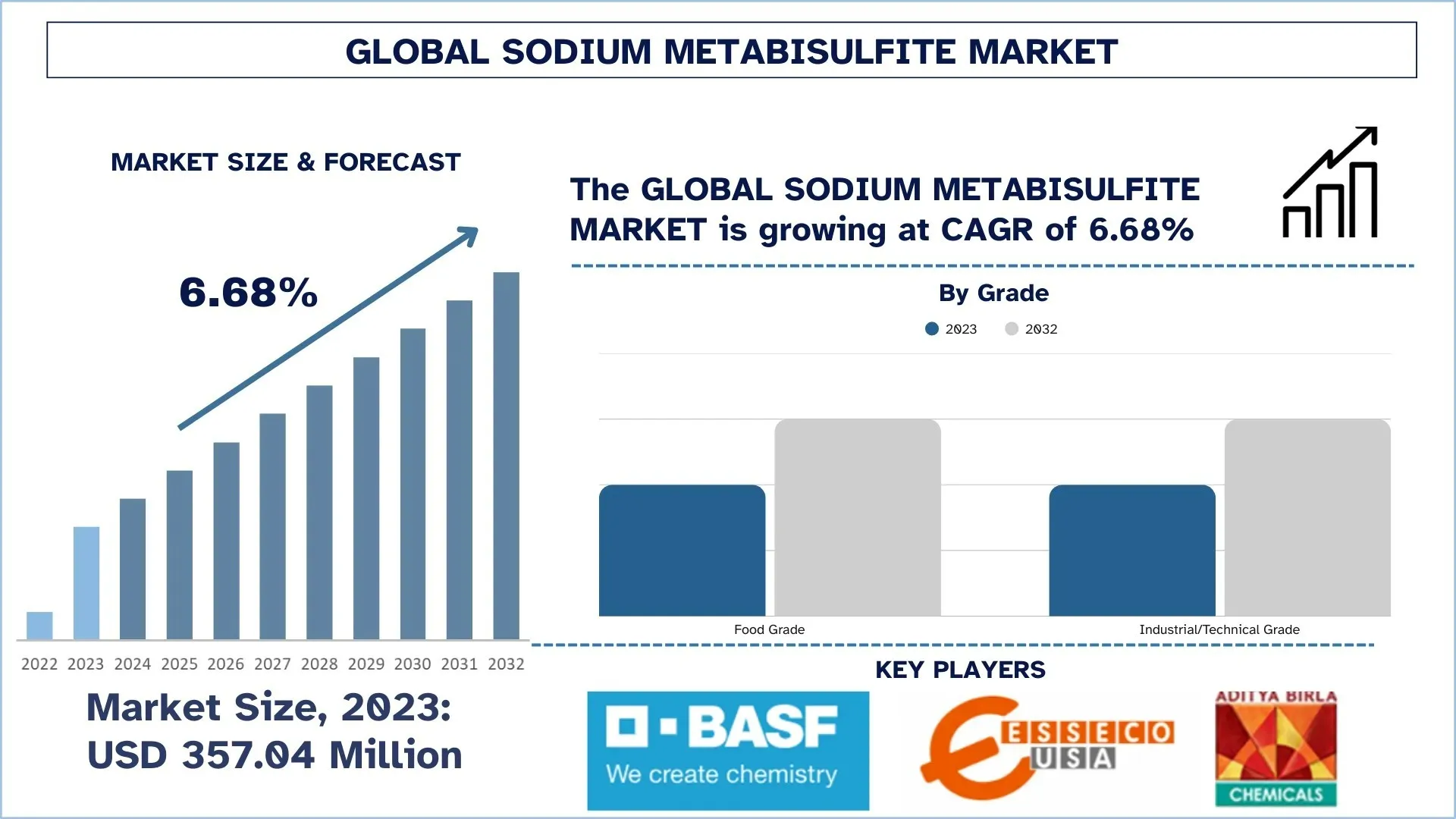 GLOBAL SODIUM METABISULFITE MARKET

MARKET SIZE & FORECAST

6.68%

2022 2023 2024 2025 2026 2027 2028 2029 2030 2031 2032

Market Size, 2023: USD 357.04 Million

The GLOBAL SODIUM METABISULFITE MARKET is growing at CAGR of 6.68%

By Grade

2023 2032

Food Grade

Industrial/Technical Grade

KEY PLAYERS

BASF
We create chemistry

ESSECO
USA

ADITYA BIRLA
CHEMICALS